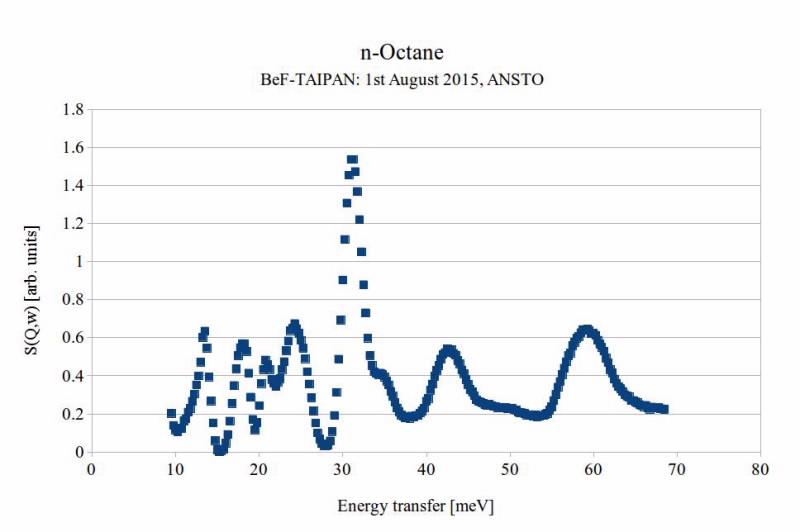 n-Octane
BeF-TAIPAN: 1st August 2015, ANSTO

S(Q,w) [arb. units]

1.8
1.6
1.4
1.2
1
0.8
0.6
0.4
0.2
0

0 10 20 30 40 50 60 70 80

Energy transfer [meV]